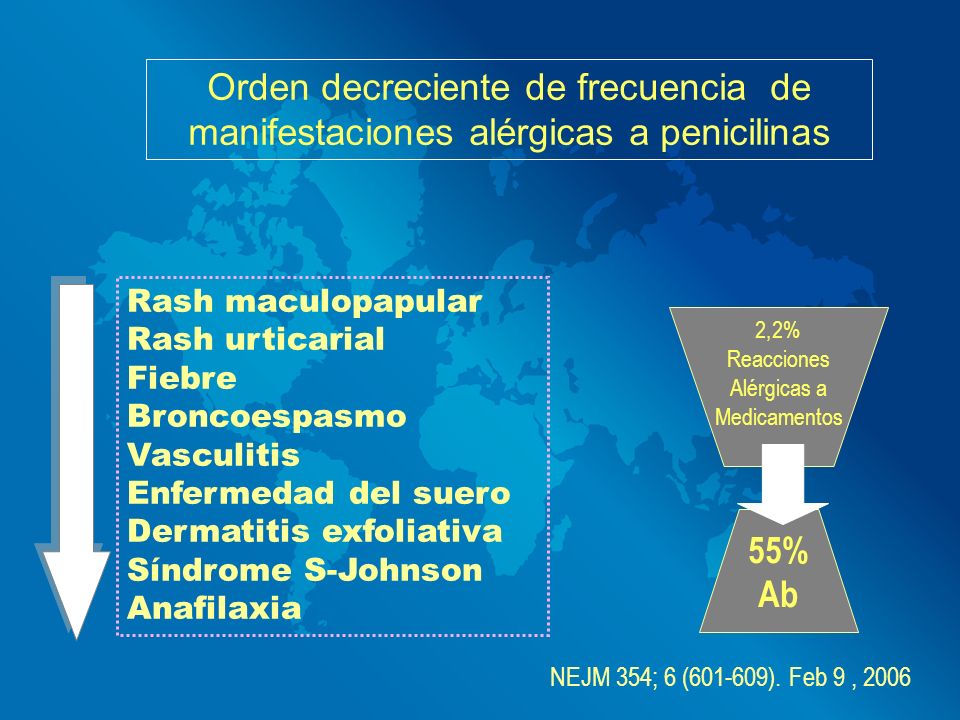 Orden decreciente de frecuencia de manifestaciones alérgicas a penicilinas

Rash maculopapular
Rash urticarial
Fiebre
Broncoespasmo
Vasculitis
Enfermedad del suero
Dermatitis exfoliativa
Síndrome S-Johnson
Anafilaxia

2,2%
Reacciones
Alérgicas a
Medicamentos

55%
Ab

NEJM 354; 6 (601-609). Feb 9 , 2006